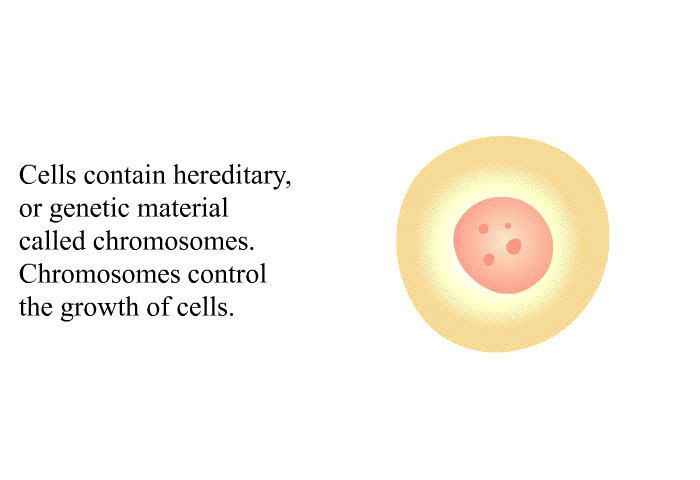 Cells contain hereditary, or genetic material called chromosomes. Chromosomes control the growth of cells.